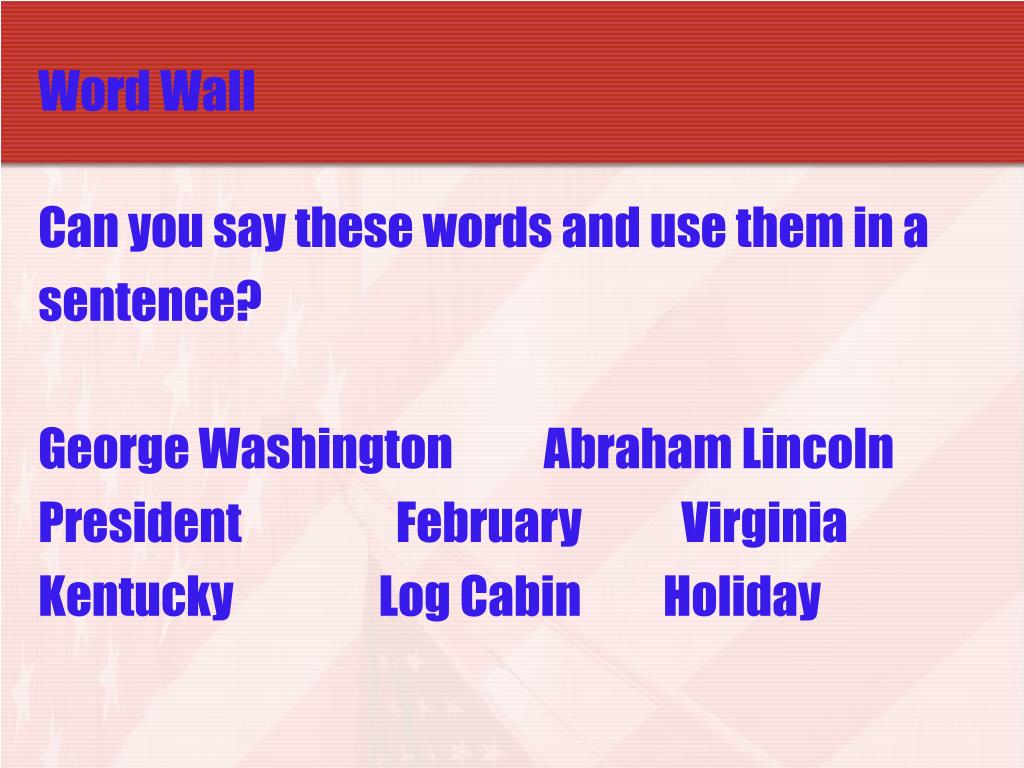 Word Wall

Can you say these words and use them in a sentence?

George Washington Abraham Lincoln
President February Virginia
Kentucky Log Cabin Holiday